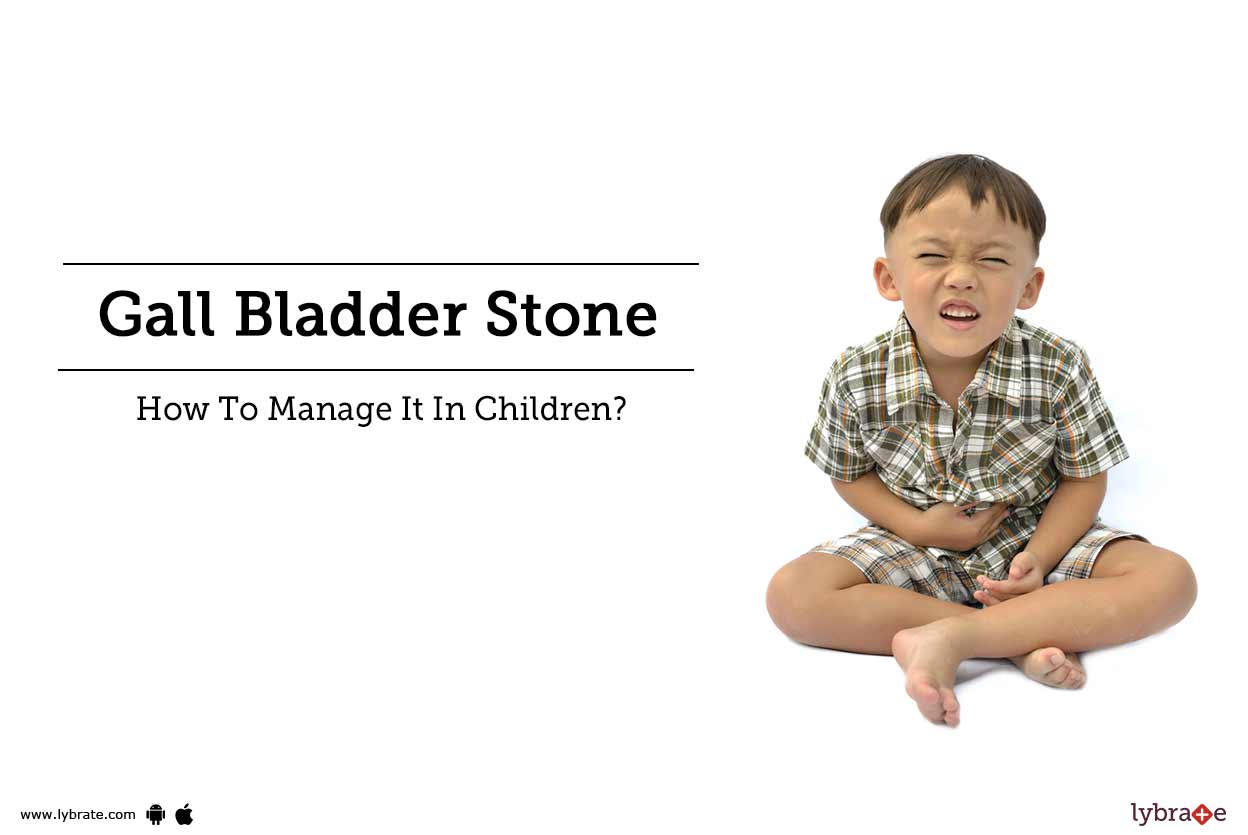 Gall Bladder Stone

How To Manage It In Children?

www.lybrate.com

lybrate